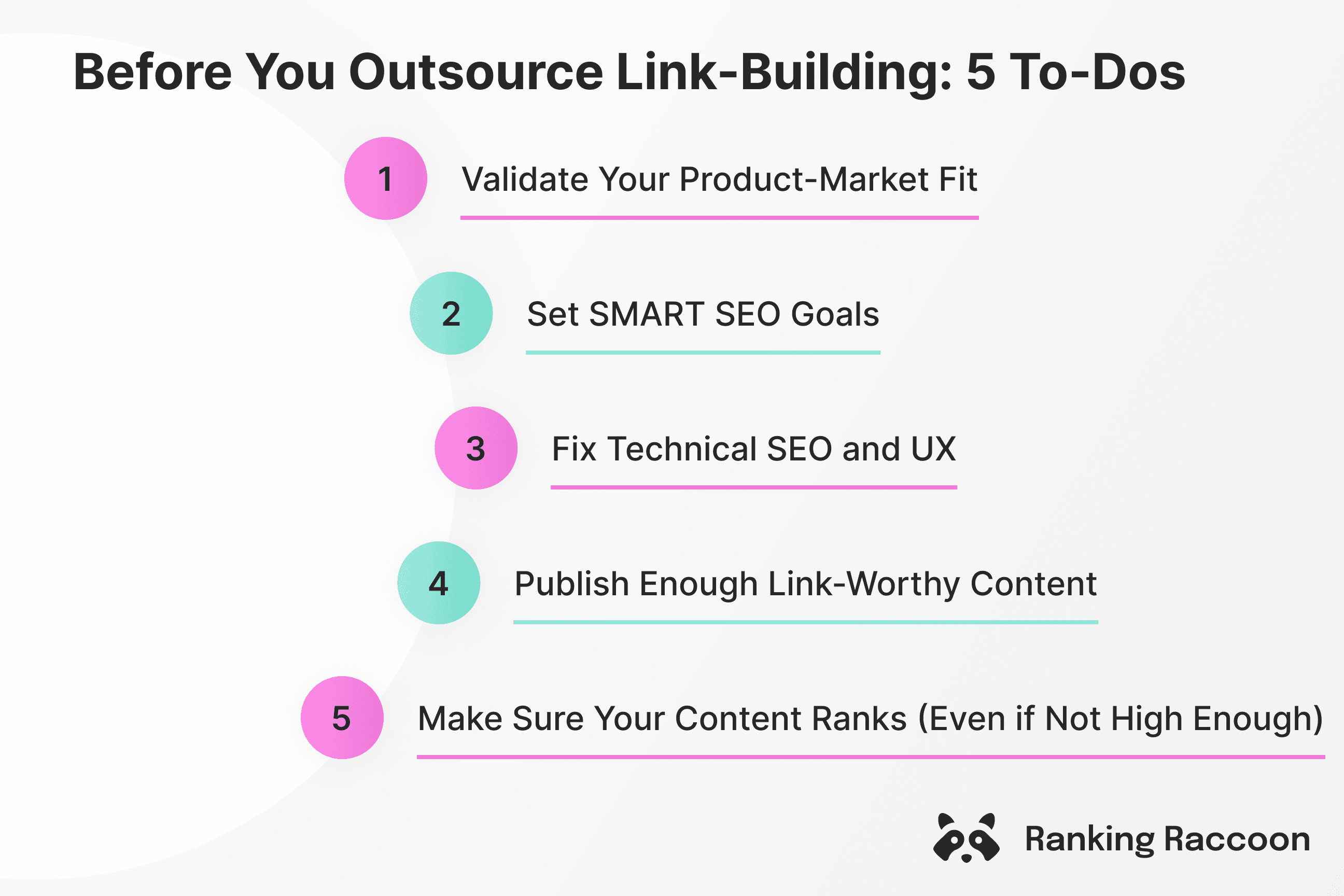 Before You Outsource Link-Building: 5 To-Dos

1 Validate Your Product-Market Fit

2 Set SMART SEO Goals

3 Fix Technical SEO and UX

4 Publish Enough Link-Worthy Content

5 Make Sure Your Content Ranks (Even if Not High Enough)

Ranking Raccoon